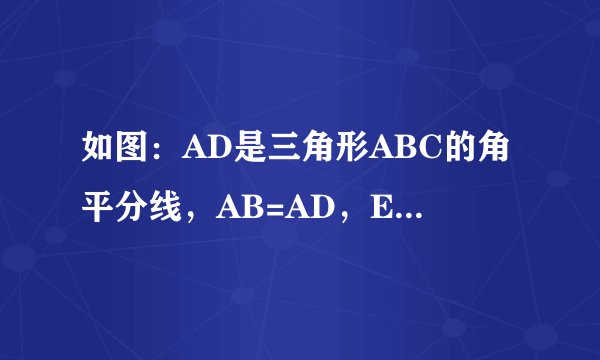 如图：AD是三角形ABC的角平分线，AB=AD，E...